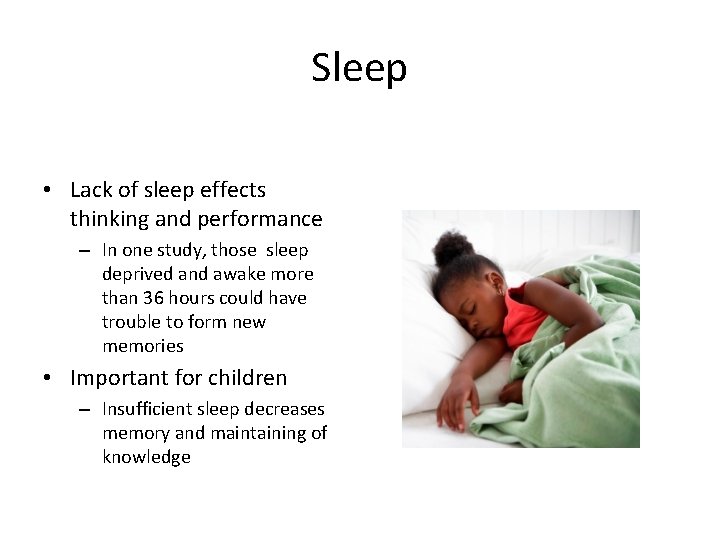 Sleep

• Lack of sleep effects thinking and performance
– In one study, those sleep deprived and awake more than 36 hours could have trouble to form new memories
• Important for children
– Insufficient sleep decreases memory and maintaining of knowledge